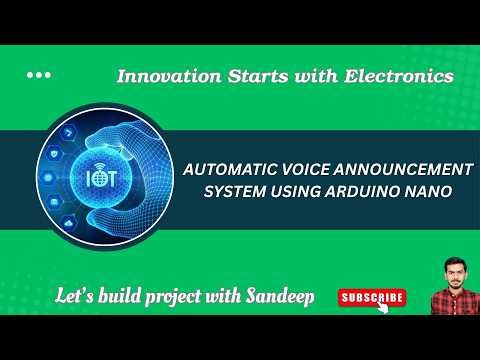 Innovation Starts with Electronics

IOT

AUTOMATIC VOICE ANNOUNCEMENT SYSTEM USING ARDUINO NANO

Let's build project with Sandeep

SUBSCRIBE